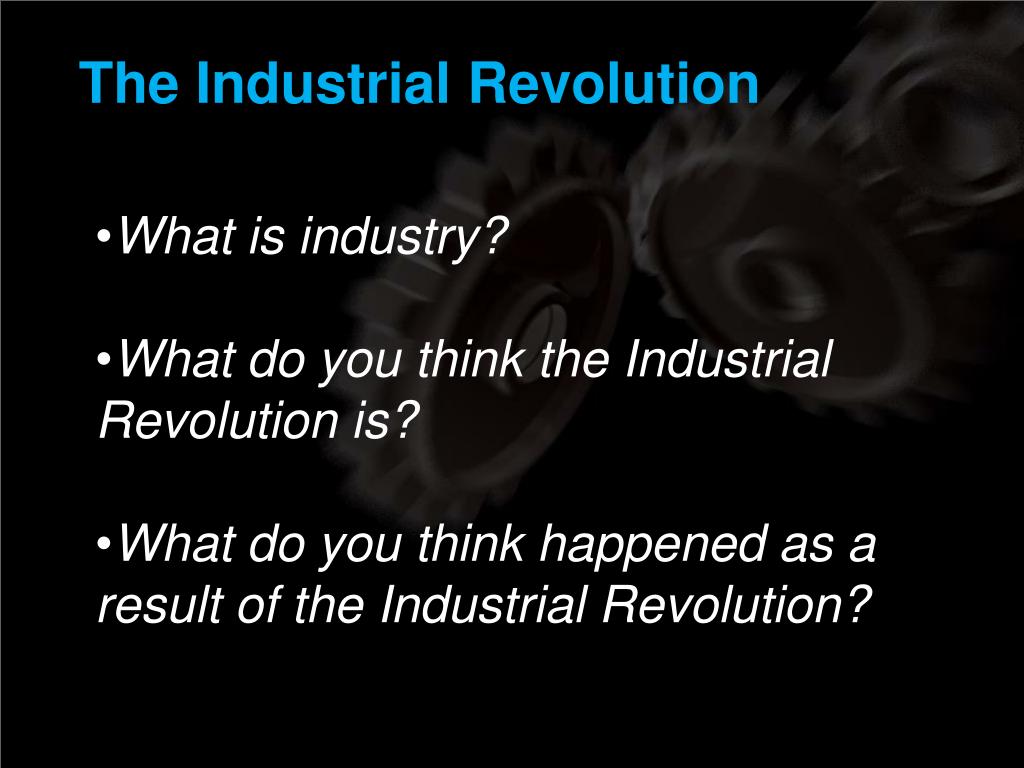 The Industrial Revolution

•What is industry?

•What do you think the Industrial Revolution is?

•What do you think happened as a result of the Industrial Revolution?